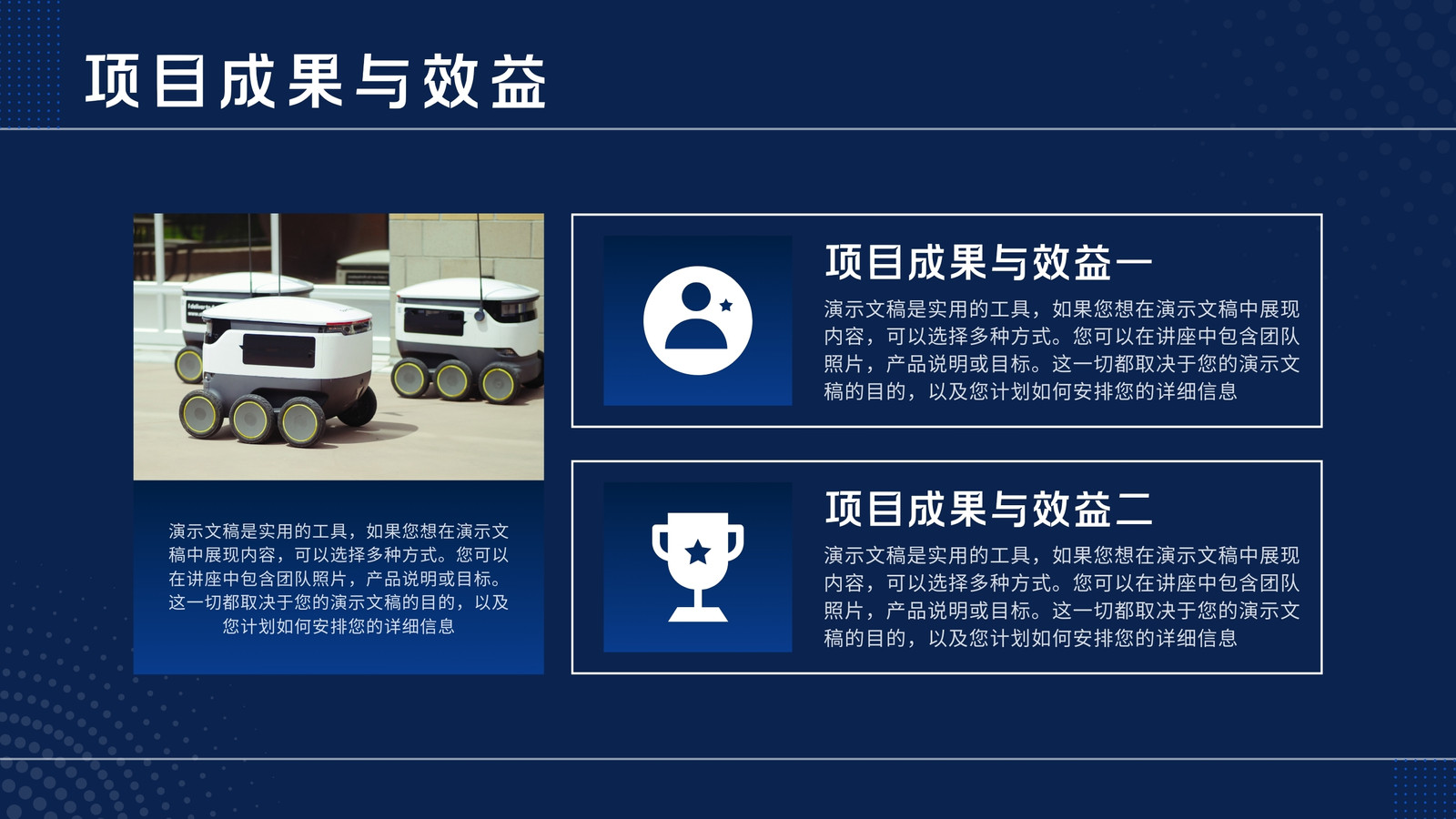 项目成果与效益

演示文稿是实用的工具，如果您想在演示文稿中展现内容，可以选择多种方式。您可以在讲座中包含团队照片，产品说明或目标。这一切都取决于您的演示文稿的目的，以及您计划如何安排您的详细信息

项目成果与效益一

演示文稿是实用的工具，如果您想在演示文稿中展现内容，可以选择多种方式。您可以在讲座中包含团队照片，产品说明或目标。这一切都取决于您的演示文稿的目的，以及您计划如何安排您的详细信息

项目成果与效益二

演示文稿是实用的工具，如果您想在演示文稿中展现内容，可以选择多种方式。您可以在讲座中包含团队照片，产品说明或目标。这一切都取决于您的演示文稿的目的，以及您计划如何安排您的详细信息